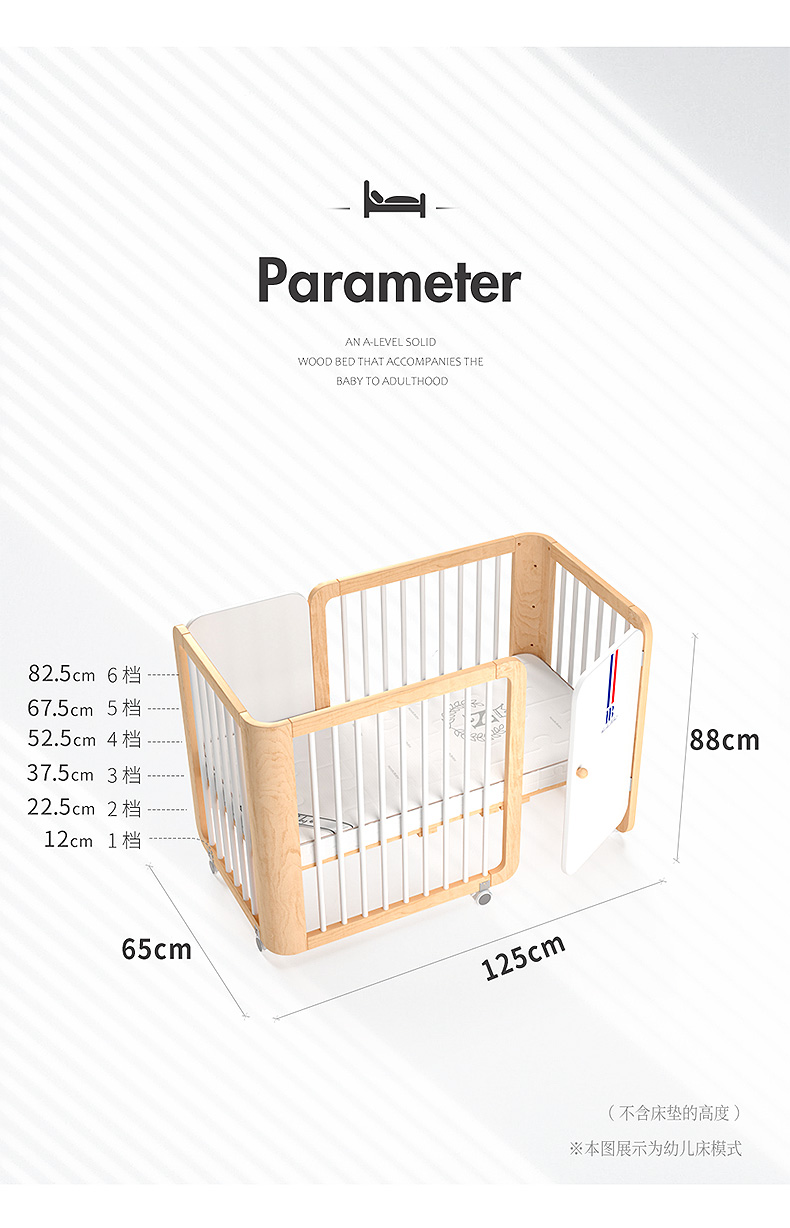 Parameter

AN A-LEVEL SOLID WOOD BED THAT ACCOMPANIES THE BABY TO ADULTHOOD

82.5cm 6档
67.5cm 5档
52.5cm 4档
37.5cm 3档
22.5cm 2档
12cm 1档

88cm

65cm

125cm

（不含床垫的高度）

※本图展示为幼儿床模式